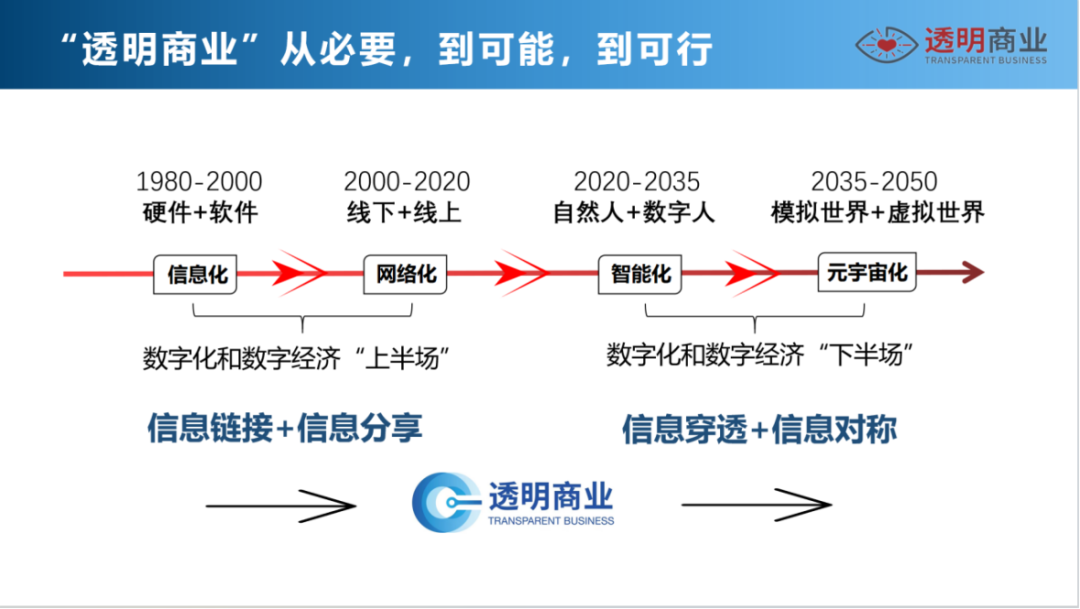 “透明商业”从必要，到可能，到可行

透明商业
TRANSPARENT BUSINESS

1980-2000
硬件+软件

2000-2020
线下+线上

2020-2035
自然人+数字人

2035-2050
模拟世界+虚拟世界

信息化

网络化

智能化

元宇宙化

数字化和数字经济“上半场”

数字化和数字经济“下半场”

信息链接+信息分享

信息穿透+信息对称

透明商业
TRANSPARENT BUSINESS